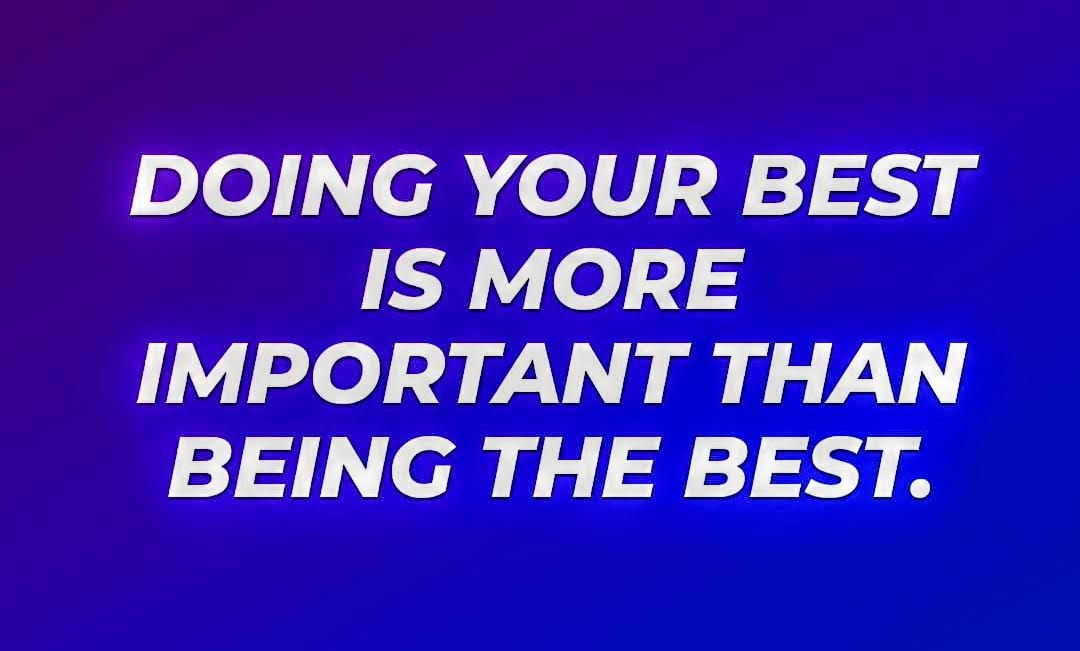 DOING YOUR BEST IS MORE IMPORTANT THAN BEING THE BEST.